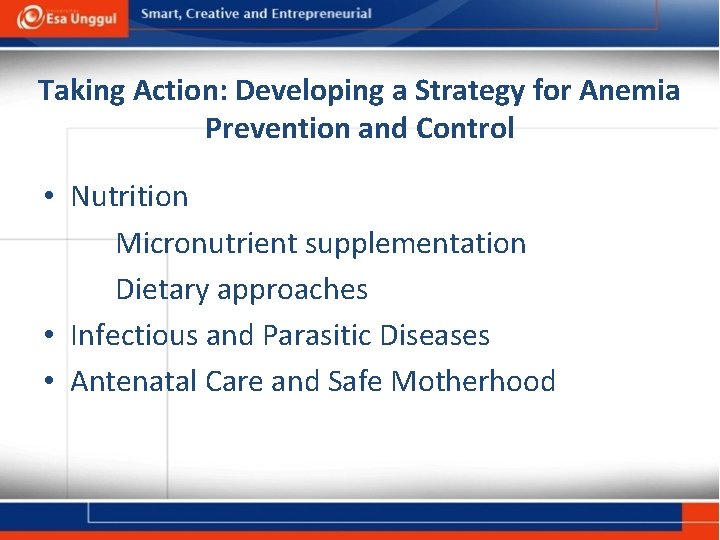 Esa Unggul

Smart, Creative and Entrepreneurial

Taking Action: Developing a Strategy for Anemia Prevention and Control

• Nutrition

Micronutrient supplementation

Dietary approaches

• Infectious and Parasitic Diseases

• Antenatal Care and Safe Motherhood